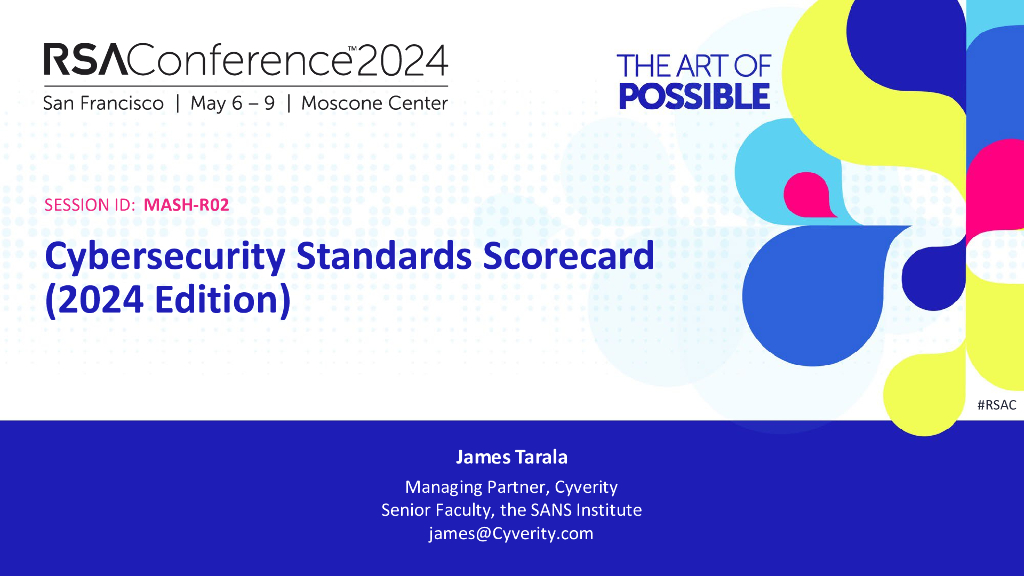 RSAConference™2024
San Francisco | May 6 – 9 | Moscone Center

THE ART OF
POSSIBLE

SESSION ID: MASH-R02

Cybersecurity Standards Scorecard (2024 Edition)

#RSAC

James Tarala

Managing Partner, Cyverity
Senior Faculty, the SANS Institute
james@Cyverity.com